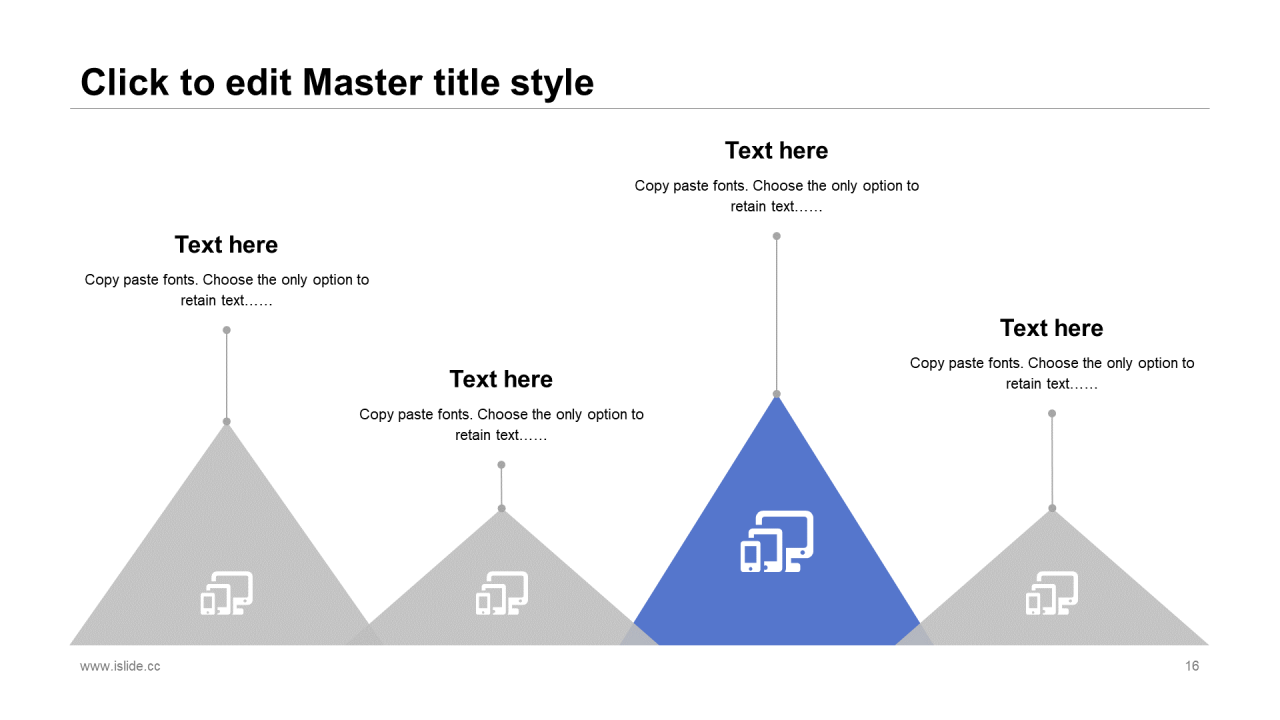 Click to edit Master title style

Text here

Copy paste fonts. Choose the only option to retain text……

Text here

Copy paste fonts. Choose the only option to retain text……

Text here

Copy paste fonts. Choose the only option to retain text……

Text here

Copy paste fonts. Choose the only option to retain text……

www.islide.cc

16